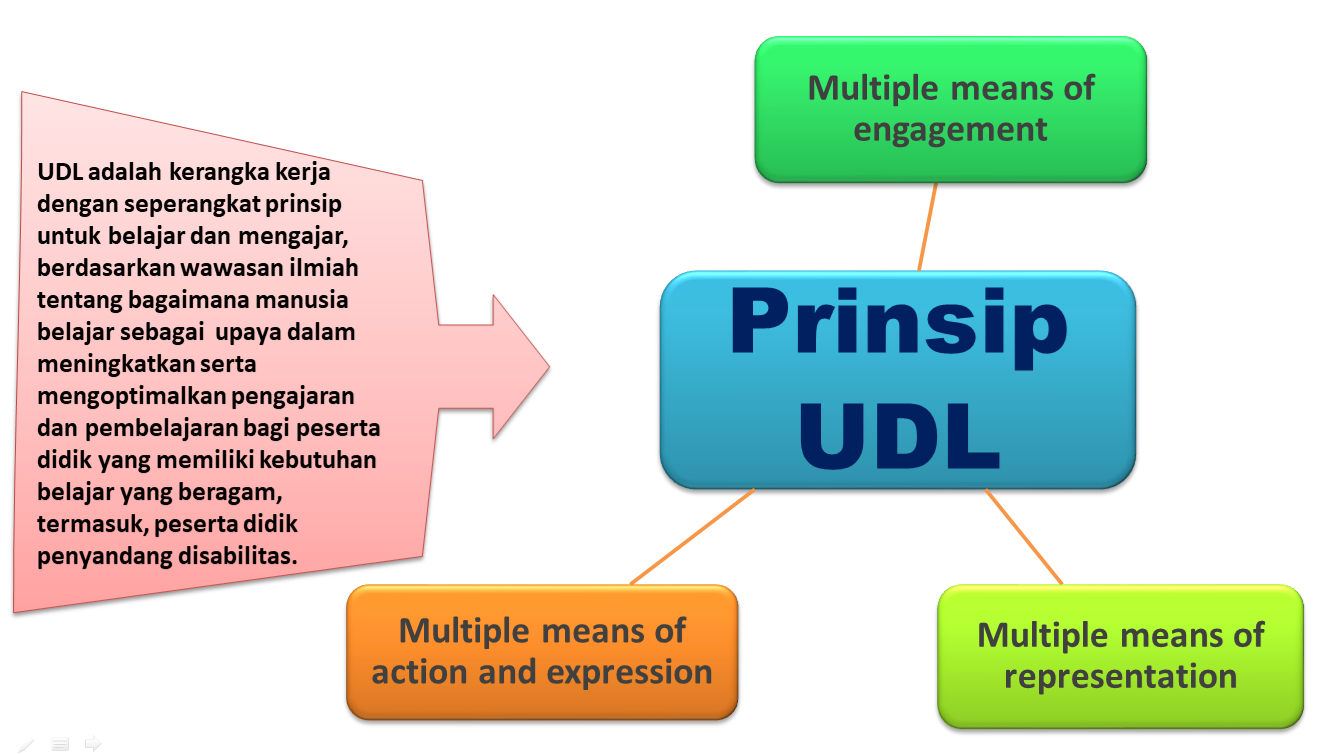 UDL adalah kerangka kerja dengan seperangkat prinsip untuk belajar dan mengajar, berdasarkan wawasan ilmiah tentang bagaimana manusia belajar sebagai upaya dalam meningkatkan serta mengoptimalkan pengajaran dan pembelajaran bagi peserta didik yang memiliki kebutuhan belajar yang beragam, termasuk, peserta didik penyandang disabilitas.

Multiple means of engagement

Prinsip UDL

Multiple means of action and expression

Multiple means of representation